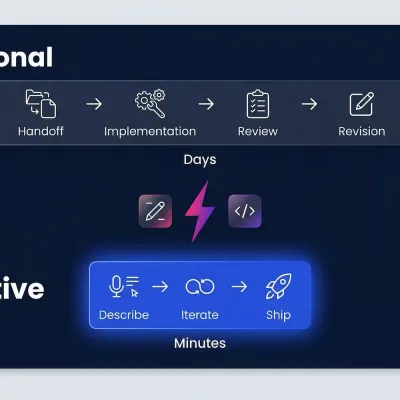 onal

Handoff → Implementation → Review → Revision

Days

tive

Describe → Iterate → Ship

Minutes